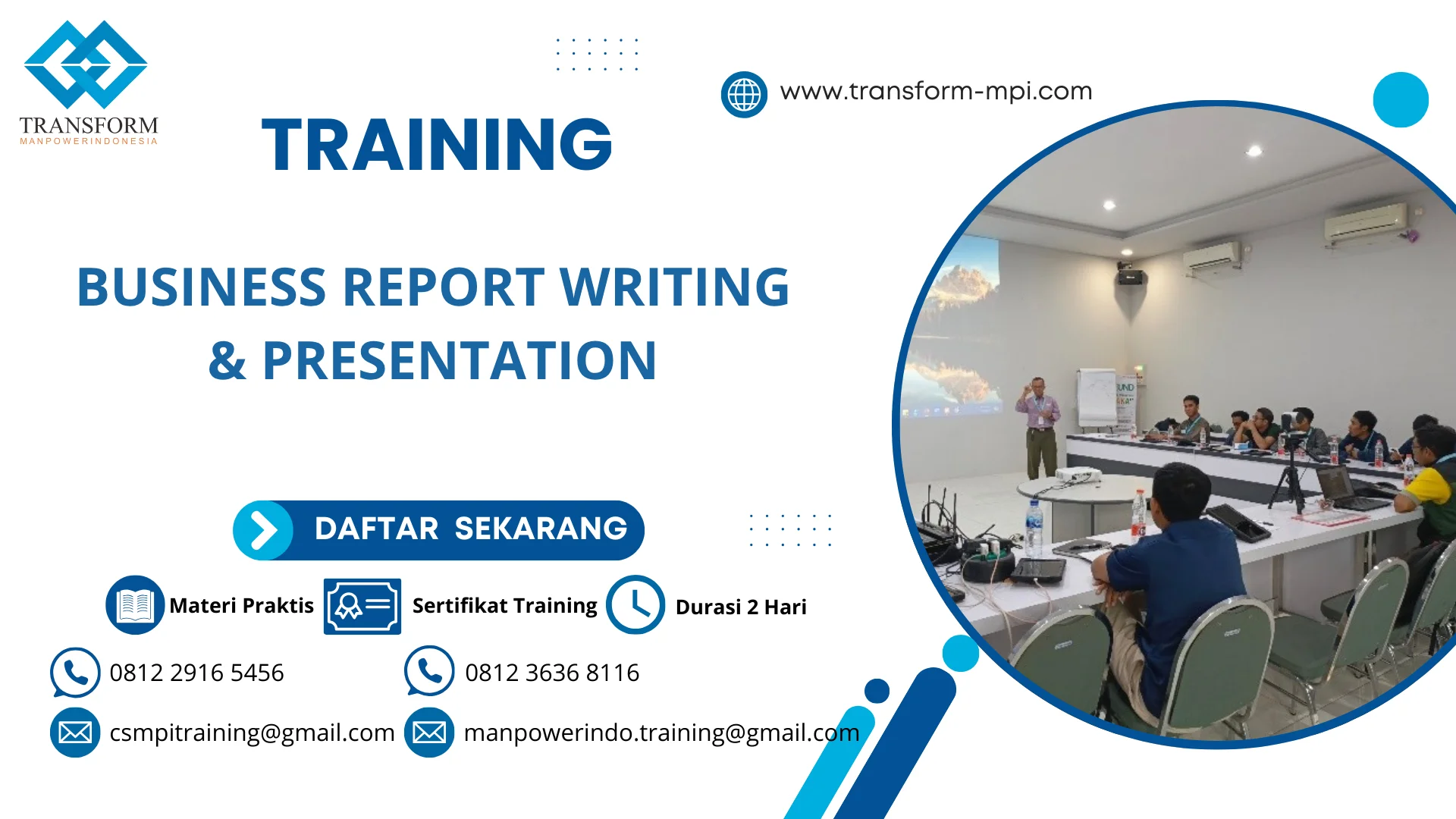 TRANSFORM
MANPOWERINDONESIA

TRAINING

www.transform-mpi.com

BUSINESS REPORT WRITING & PRESENTATION

DAFTAR SEKARANG

Materi Praktis
Sertifikat Training
Durasi 2 Hari

0812 2916 5456
0812 3636 8116

csmpitraining@gmail.com
manpowerindo.training@gmail.com